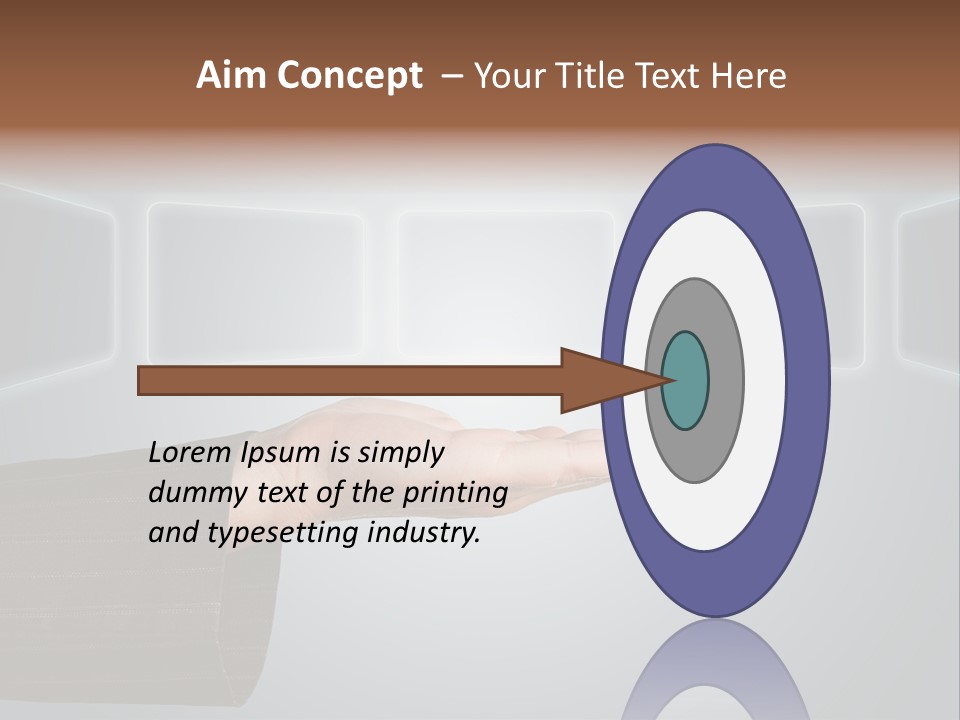 Aim Concept – Your Title Text Here

Lorem Ipsum is simply dummy text of the printing and typesetting industry.